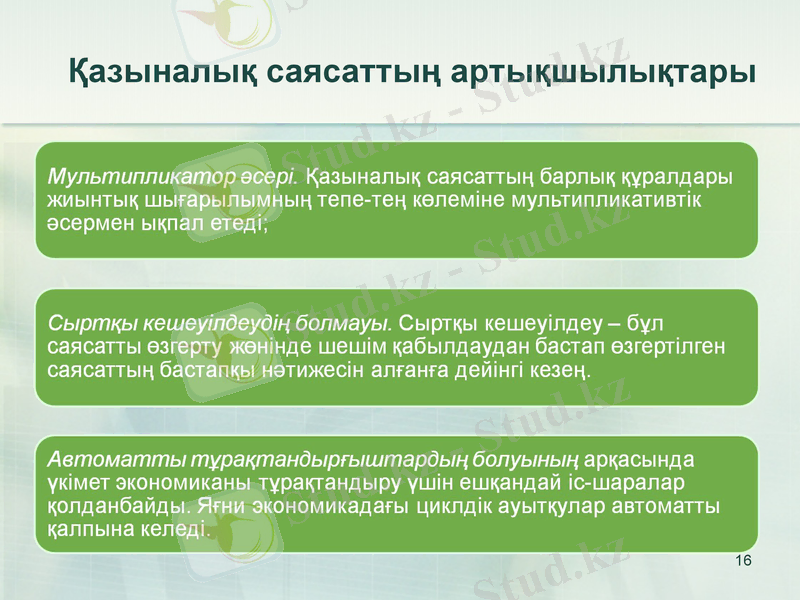 Қазыналық саясаттың артықшылықтары

Мультипликатор әсері. Қазыналық саясаттың барлық құралдары жиынтық шығарылымның тепе-тең көлеміне мультипликативтік әсермен ықпал етеді;

Сыртқы кешеуілдеудің болмауы. Сыртқы кешеуілдеу – бұл саясатты өзгерту жөнінде шешім қабылдаудан бастап өзгертілген саясаттың бастапқы нәтижесін алғанға дейінгі кезең.

Автоматты тұрақтандырғыштардың болуының арқасында үкімет экономиканы тұрақтандыру үшін ешқандай іс-шаралар қолданбайды. Яғни экономикадағы циклдік ауытқулар автоматты қалпына келеді.

16

Stud.kz - Stud.kz